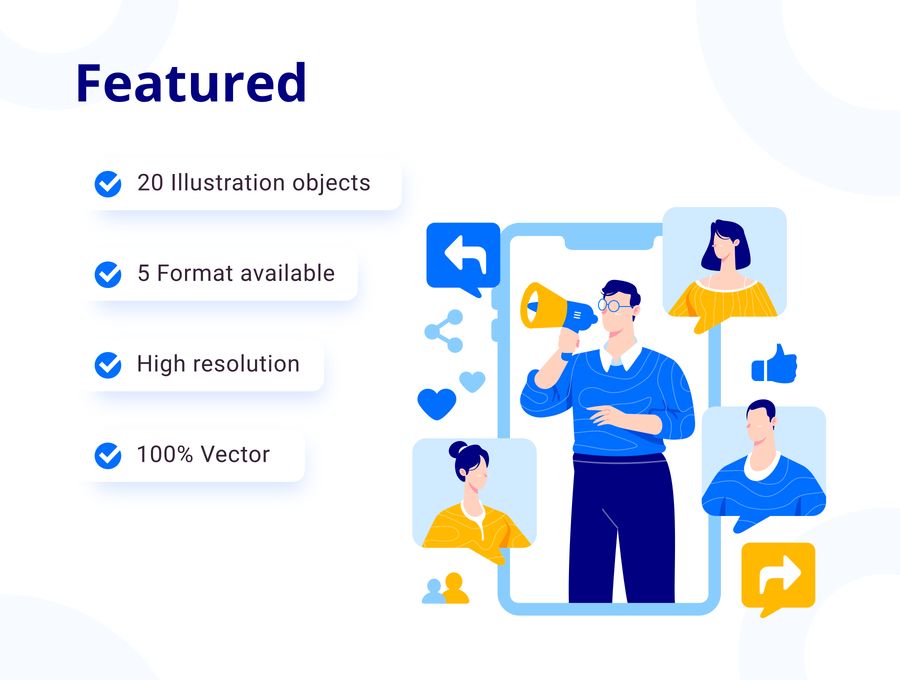 Featured

20 Illustration objects

5 Format available

High resolution

100% Vector